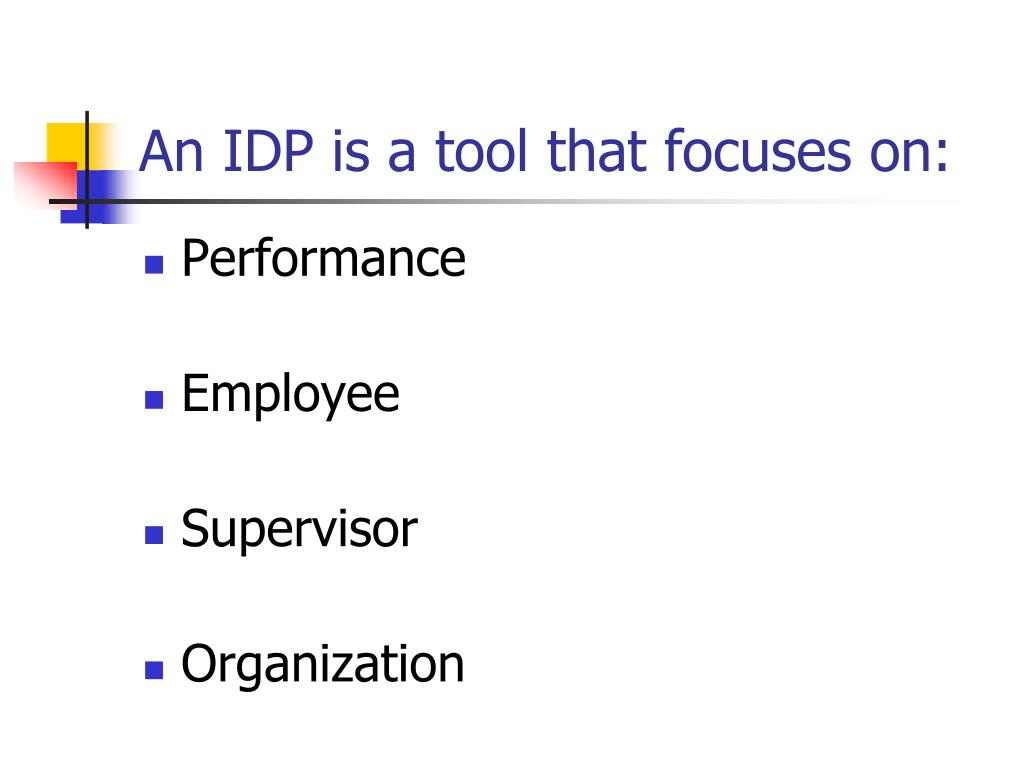 An IDP is a tool that focuses on:

- Performance
- Employee
- Supervisor
- Organization